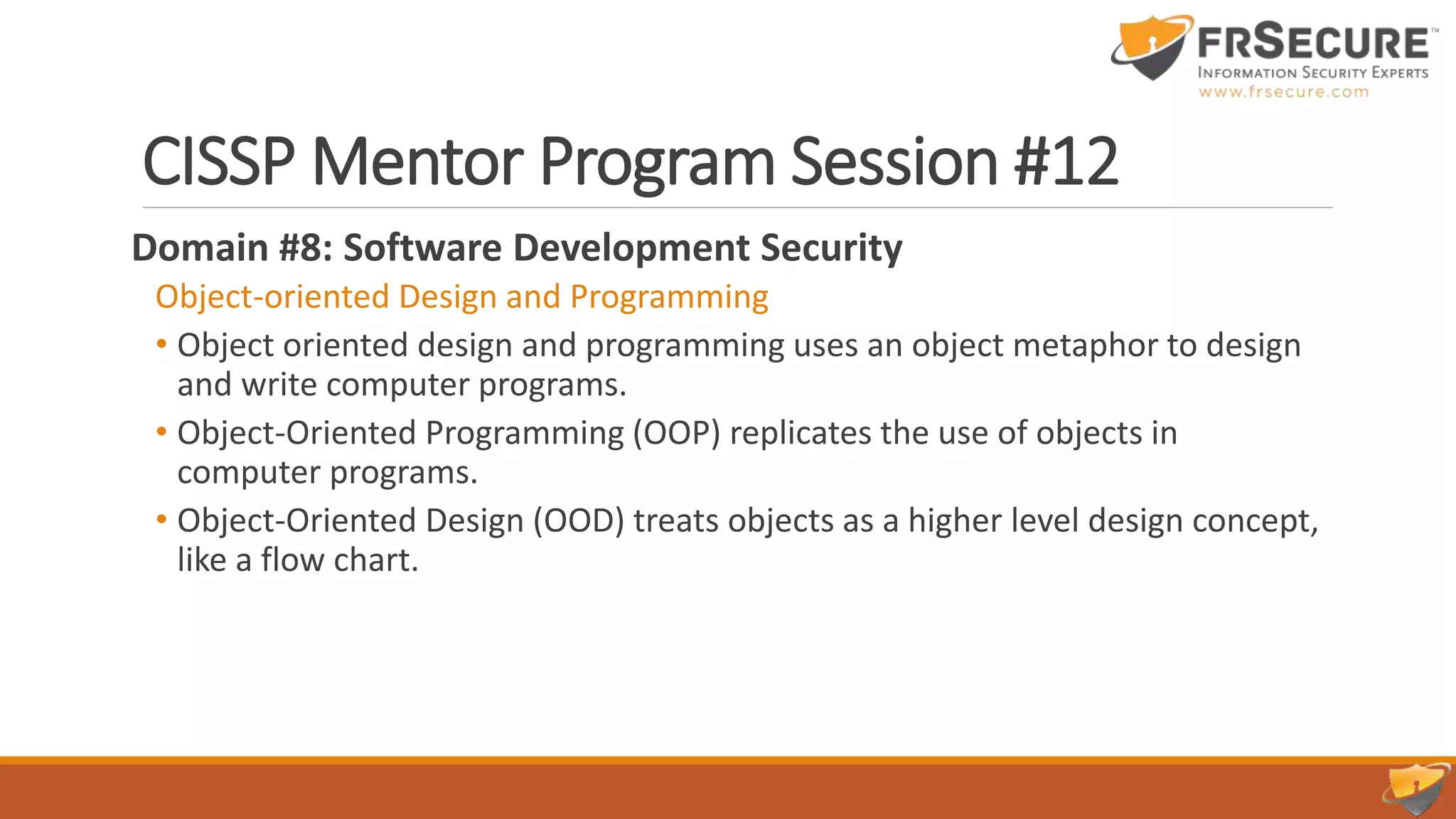 FRSECURE™
INFORMATION SECURITY EXPERTS
www.frsecure.com

CISSP Mentor Program Session #12

Domain #8: Software Development Security

Object-oriented Design and Programming

• Object oriented design and programming uses an object metaphor to design and write computer programs.

• Object-Oriented Programming (OOP) replicates the use of objects in computer programs.

• Object-Oriented Design (OOD) treats objects as a higher level design concept, like a flow chart.